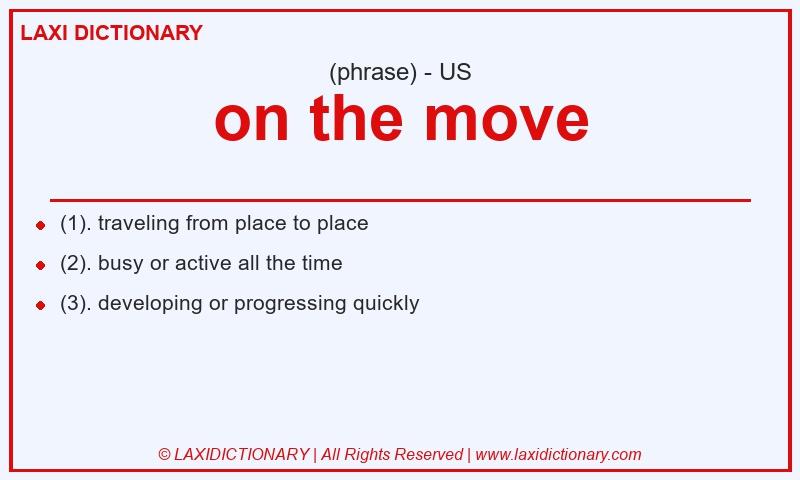 LAXI DICTIONARY

(phrase) - US

on the move

- (1). traveling from place to place
- (2). busy or active all the time
- (3). developing or progressing quickly

© LAXIDICTIONARY | All Rights Reserved | www.laxidictionary.com